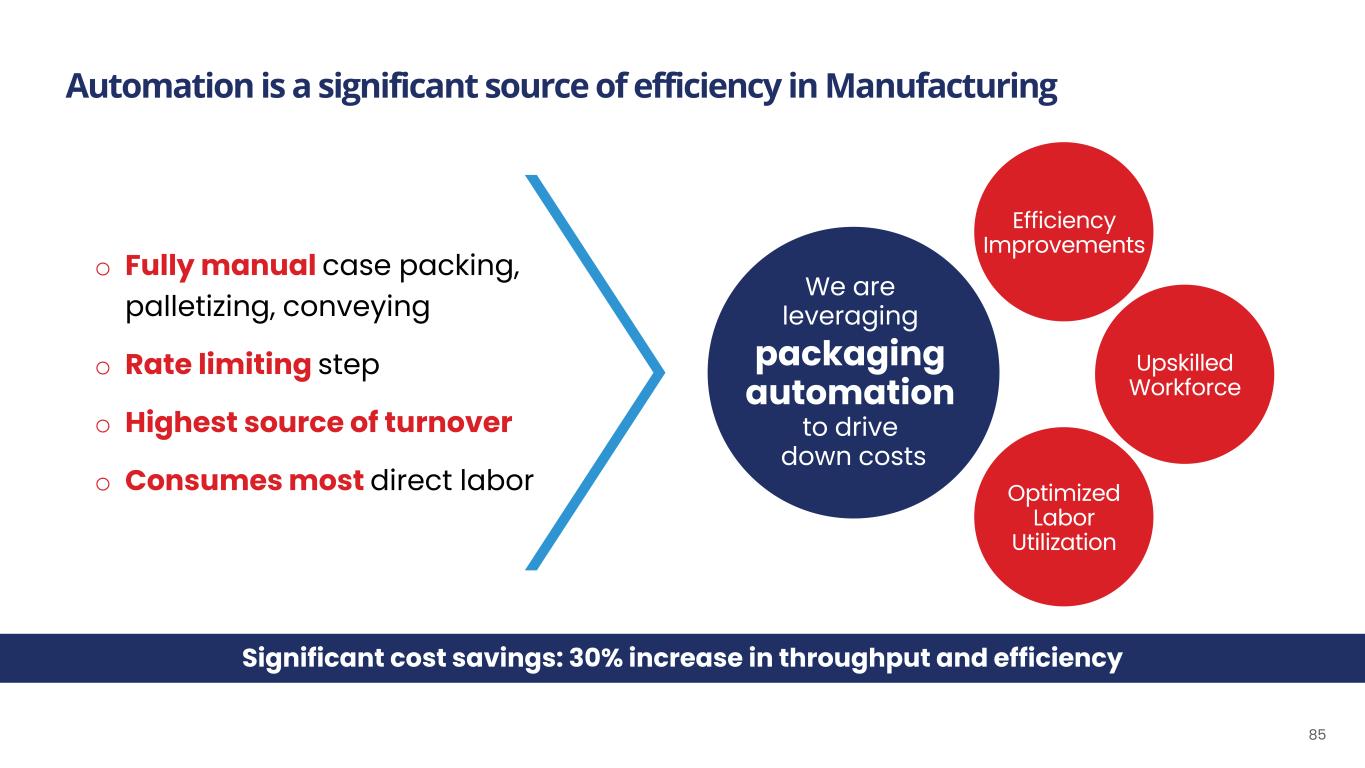 Automation is a significant source of efficiency in Manufacturing

o Fully manual case packing, palletizing, conveying

o Rate limiting step

o Highest source of turnover

o Consumes most direct labor

We are leveraging packaging automation to drive down costs

Efficiency Improvements

Upskilled Workforce

Optimized Labor Utilization

Significant cost savings: 30% increase in throughput and efficiency

85